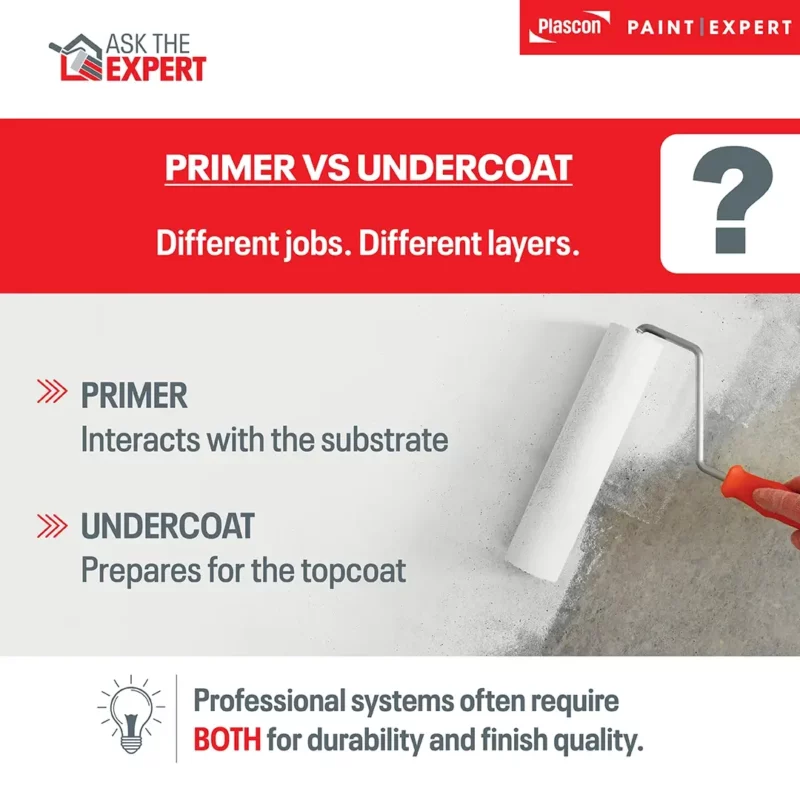 ASK THE EXPERT

Plascon PAINT | EXPERT

PRIMER VS UNDERCOAT

Different jobs. Different layers.

?

PRIMER
Interacts with the substrate

UNDERCOAT
Prepares for the topcoat

Professional systems often require BOTH for durability and finish quality.